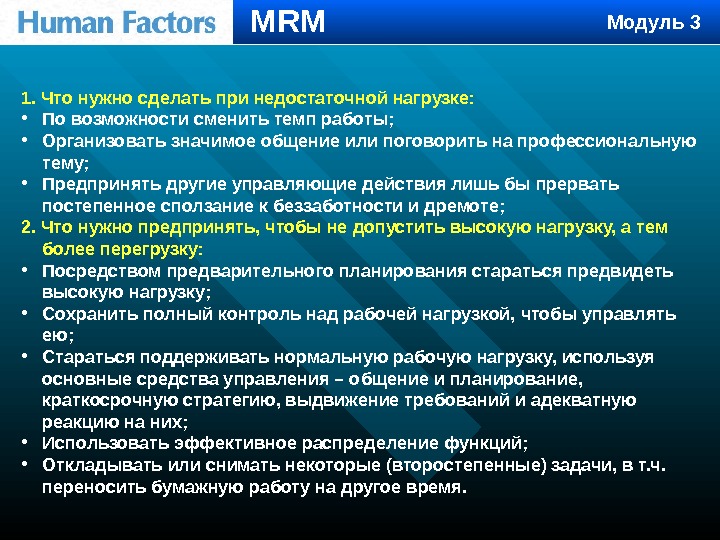 Human Factors MRM Модуль 3

1. Что нужно сделать при недостаточной нагрузке:
• По возможности сменить темп работы;
• Организовать значимое общение или поговорить на профессиональную тему;
• Предпринять другие управляющие действия лишь бы прервать постепенное сползание к беззаботности и дремоте;
2. Что нужно предпринять, чтобы не допустить высокую нагрузку, а тем более перегрузку:
• Посредством предварительного планирования стараться предвидеть высокую нагрузку;
• Сохранить полный контроль над рабочей нагрузкой, чтобы управлять ею;
• Стараться поддерживать нормальную рабочую нагрузку, используя основные средства управления – общение и планирование, краткосрочную стратегию, выдвижение требований и адекватную реакцию на них;
• Использовать эффективное распределение функций;
• Откладывать или снимать некоторые (второстепенные) задачи, в т.ч. переносить бумажную работу на другое время.